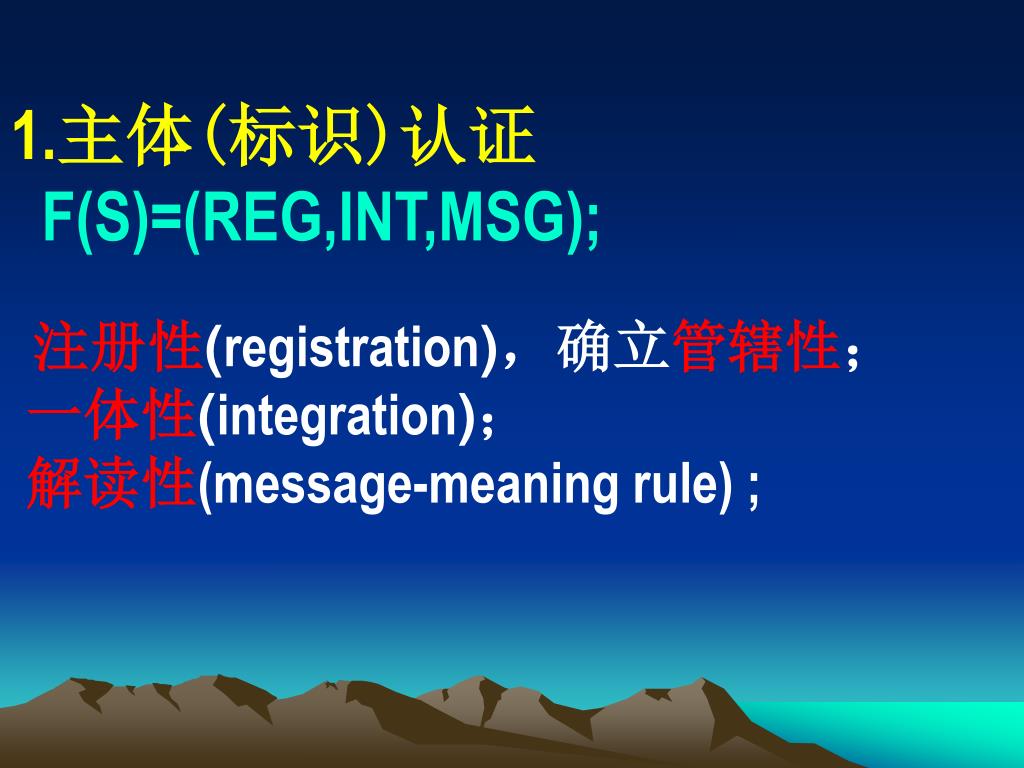 1.主体(标识)认证
F(S)=(REG,INT,MSG);

注册性(registration)，确立管辖性；
一体性(integration)；
解读性(message-meaning rule) ;